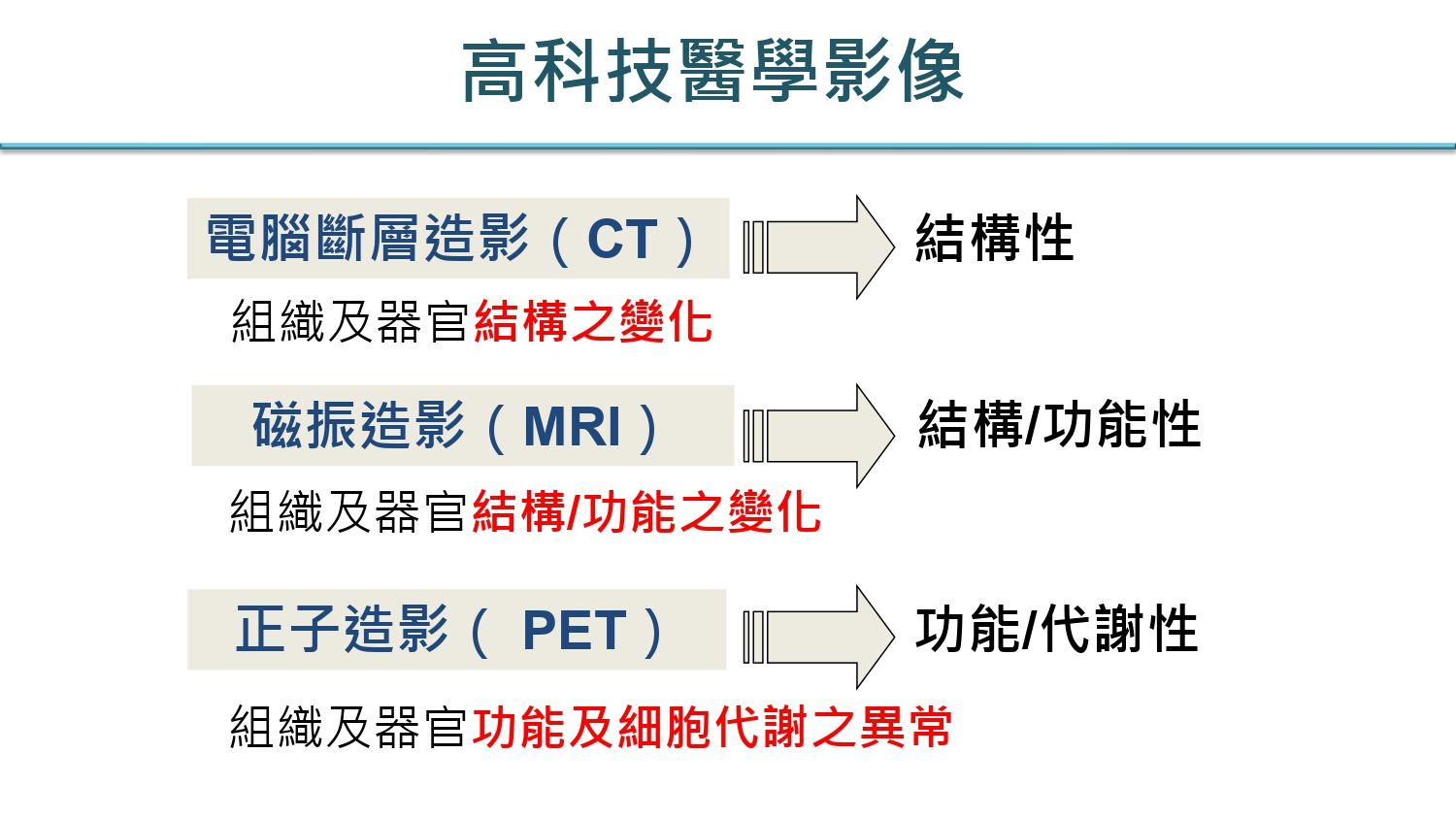 高科技醫學影像

電腦斷層造影（CT）

結構性

組織及器官結構之變化

磁振造影（MRI）

結構/功能性

組織及器官結構/功能之變化

正子造影（ PET）

功能/代謝性

組織及器官功能及細胞代謝之異常